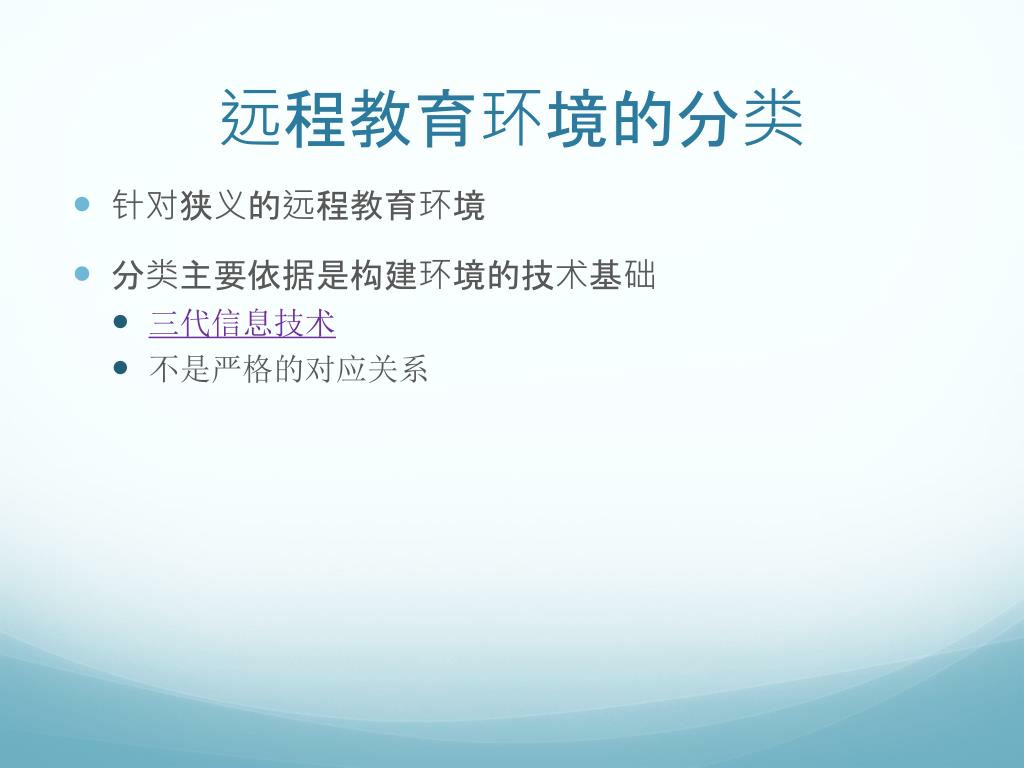 远程教育环境的分类

针对狭义的远程教育环境

分类主要依据是构建环境的技术基础

三代信息技术

不是严格的对应关系